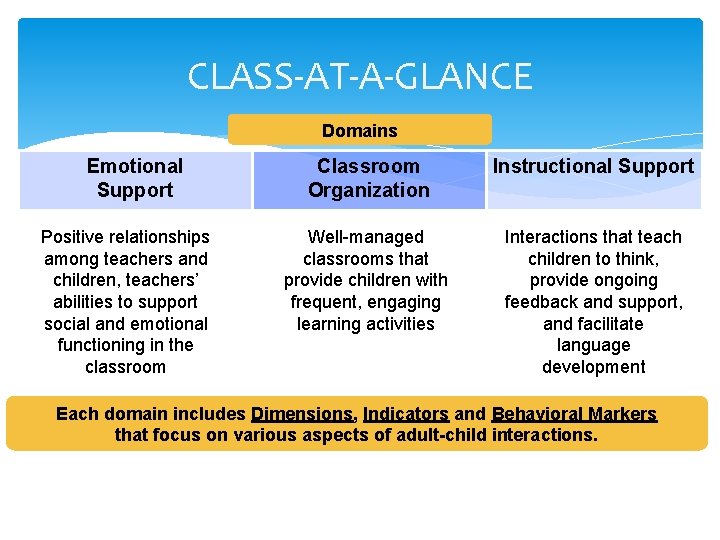 CLASS-AT-A-GLANCE

Domains

| Emotional Support | Classroom Organization | Instructional Support |
|---|---|---|
| Positive relationships among teachers and children, teachers' abilities to support social and emotional functioning in the classroom | Well-managed classrooms that provide children with frequent, engaging learning activities | Interactions that teach children to think, provide ongoing feedback and support, and facilitate language development |

Each domain includes Dimensions, Indicators and Behavioral Markers that focus on various aspects of adult-child interactions.